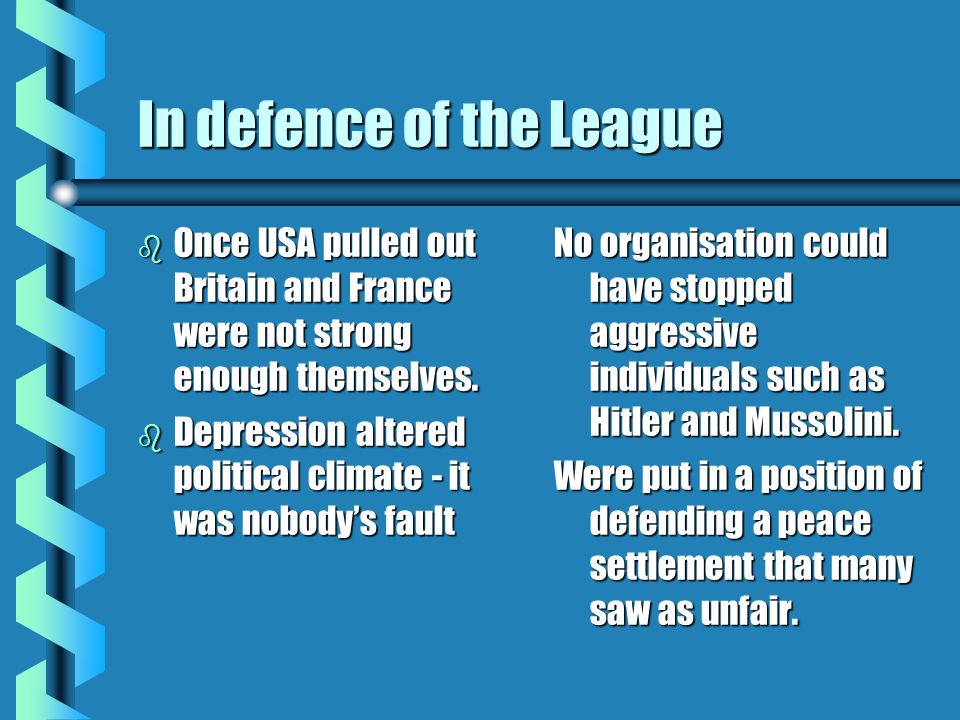 In defence of the League

Once USA pulled out Britain and France were not strong enough themselves.

Depression altered political climate - it was nobody's fault

No organisation could have stopped aggressive individuals such as Hitler and Mussolini.

Were put in a position of defending a peace settlement that many saw as unfair.